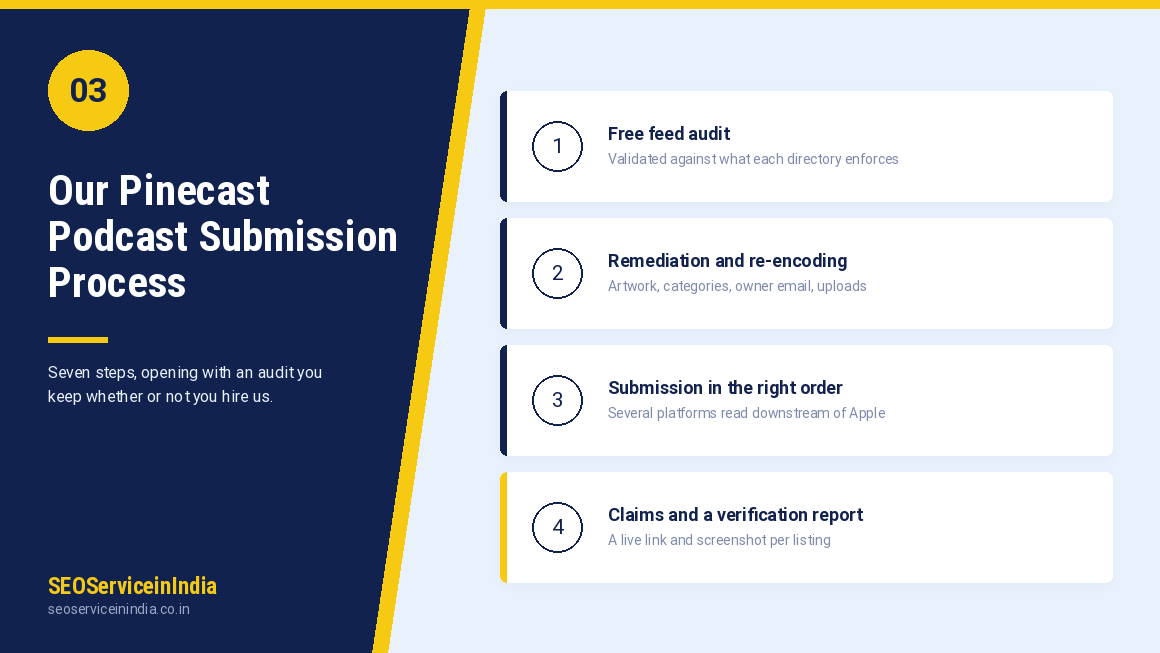 03

Our Pinecast Podcast Submission Process

Seven steps, opening with an audit you keep whether or not you hire us.

SEOServiceinIndia
seoserviceinindia.co.in

1
Free feed audit
Validated against what each directory enforces

2
Remediation and re-encoding
Artwork, categories, owner email, uploads

3
Submission in the right order
Several platforms read downstream of Apple

4
Claims and a verification report
A live link and screenshot per listing